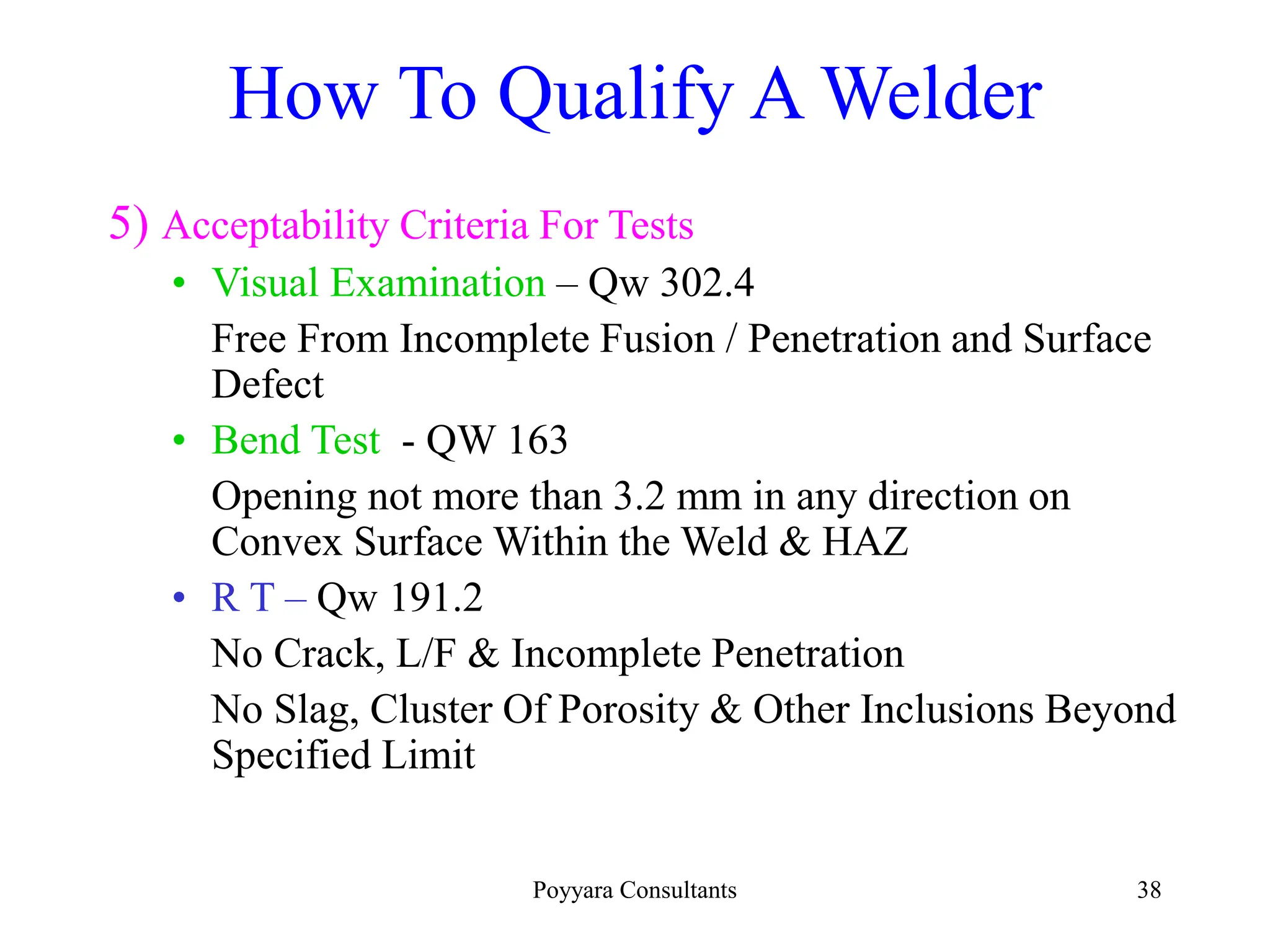 How To Qualify A Welder

5) Acceptability Criteria For Tests

• Visual Examination – Qw 302.4

Free From Incomplete Fusion / Penetration and Surface Defect

• Bend Test - QW 163

Opening not more than 3.2 mm in any direction on Convex Surface Within the Weld & HAZ

• R T – Qw 191.2

No Crack, L/F & Incomplete Penetration

No Slag, Cluster Of Porosity & Other Inclusions Beyond Specified Limit

Poyyara Consultants

38